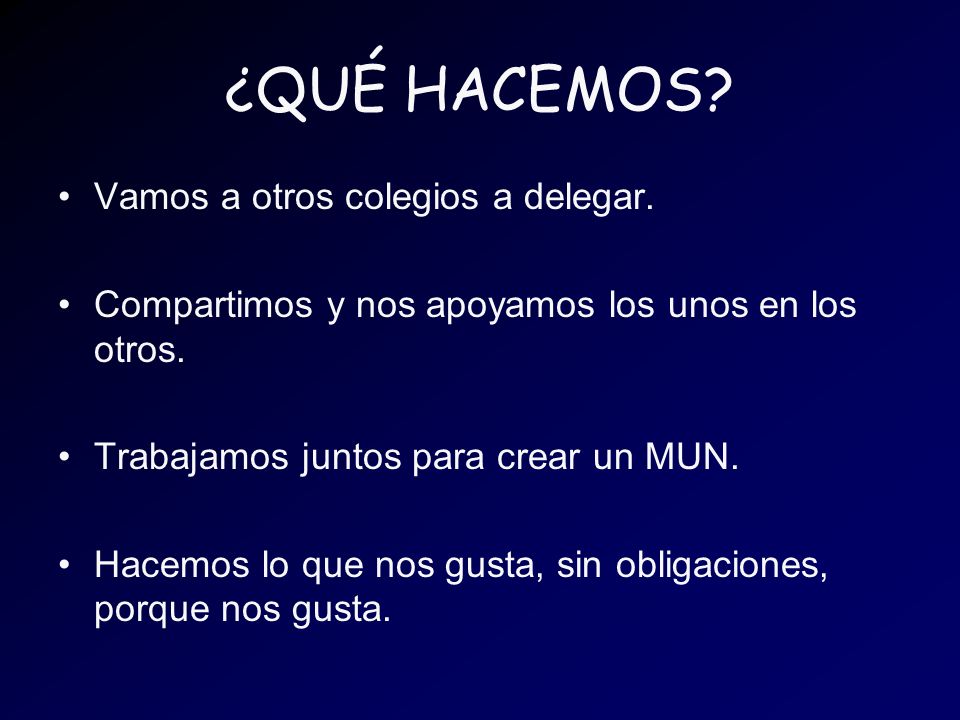 ¿QUÉ HACEMOS?

• Vamos a otros colegios a delegar.

• Compartimos y nos apoyamos los unos en los otros.

• Trabajamos juntos para crear un MUN.

• Hacemos lo que nos gusta, sin obligaciones, porque nos gusta.